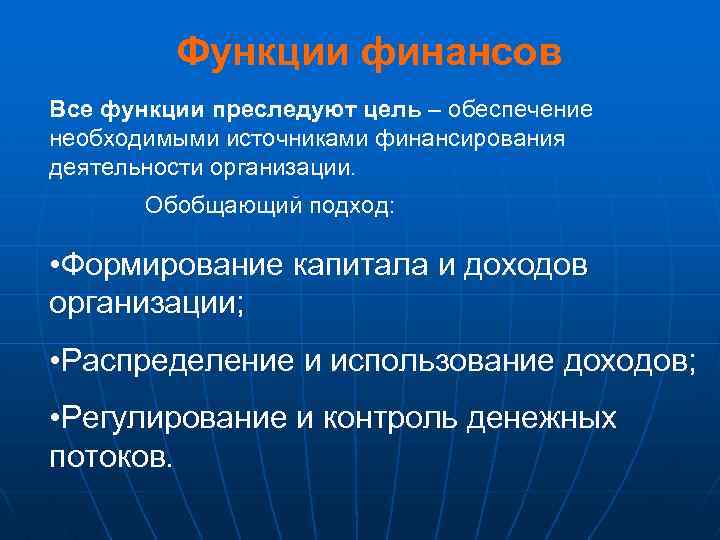 Функции финансов

Все функции преследуют цель – обеспечение необходимыми источниками финансирования деятельности организации.

Обобщающий подход:

•Формирование капитала и доходов организации;

•Распределение и использование доходов;

•Регулирование и контроль денежных потоков.